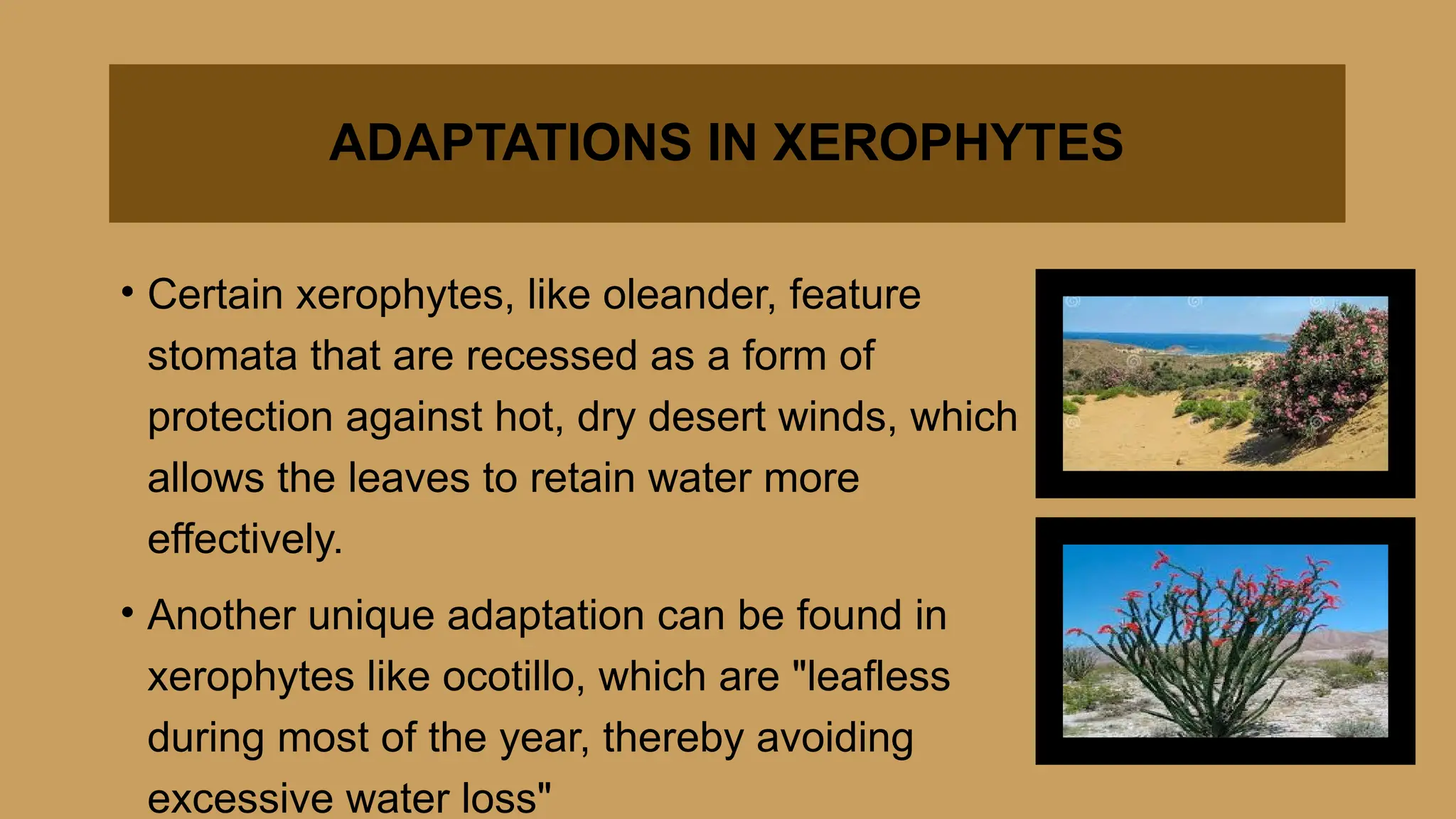 ADAPTATIONS IN XEROPHYTES

• Certain xerophytes, like oleander, feature stomata that are recessed as a form of protection against hot, dry desert winds, which allows the leaves to retain water more effectively.

• Another unique adaptation can be found in xerophytes like ocotillo, which are "leafless during most of the year, thereby avoiding excessive water loss"